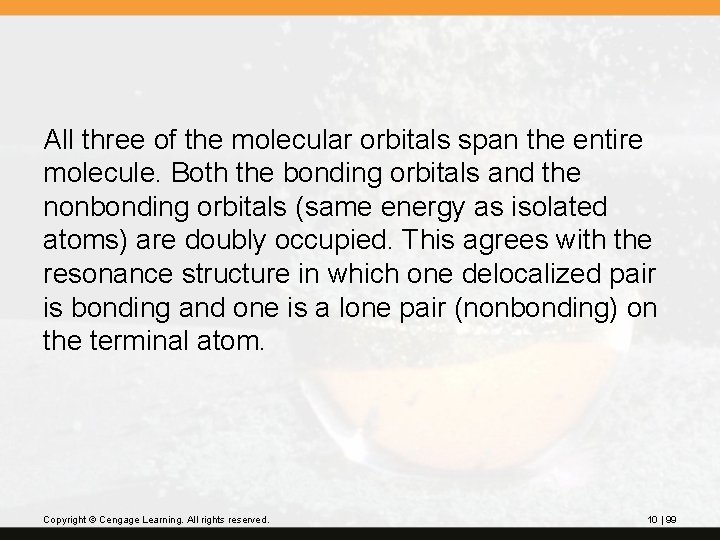 All three of the molecular orbitals span the entire molecule. Both the bonding orbitals and the nonbonding orbitals (same energy as isolated atoms) are doubly occupied. This agrees with the resonance structure in which one delocalized pair is bonding and one is a lone pair (nonbonding) on the terminal atom.

Copyright © Cengage Learning. All rights reserved.

10 | 99